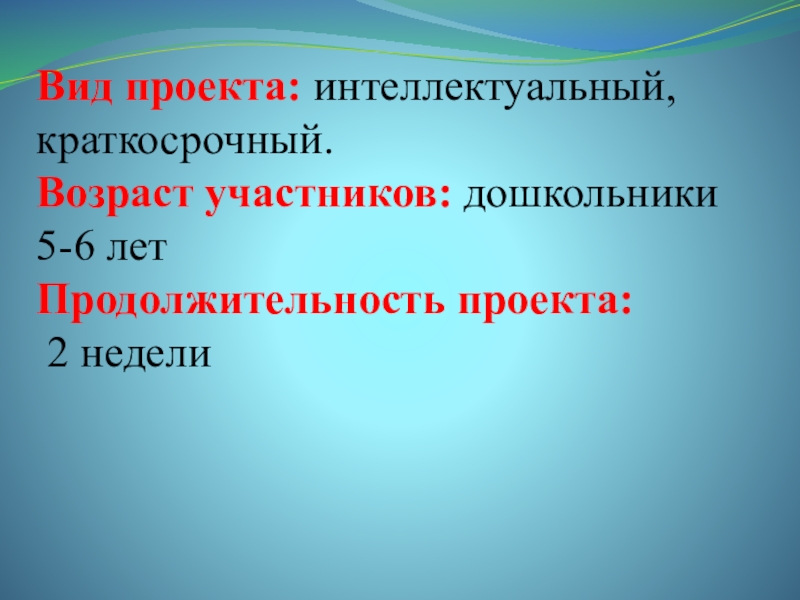 Вид проекта: интеллектуальный, краткосрочный.
Возраст участников: дошкольники 5-6 лет
Продолжительность проекта:
2 недели